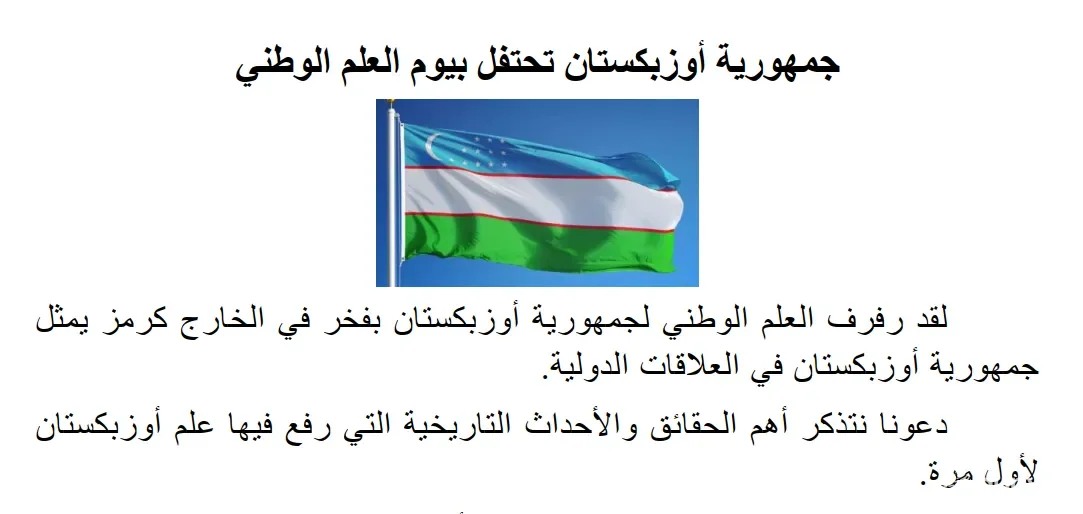 جمهورية أوزبكستان تحتفل بيوم العلم الوطني

لقد رفرف العلم الوطني لجمهورية أوزبكستان بفخر في الخارج كرمز يمثل جمهورية أوزبكستان في العلاقات الدولية.

دعونا نتذكر أهم الحقائق والأحداث التاريخية التي رفع فيها علم أوزبكستان لأول مرة.